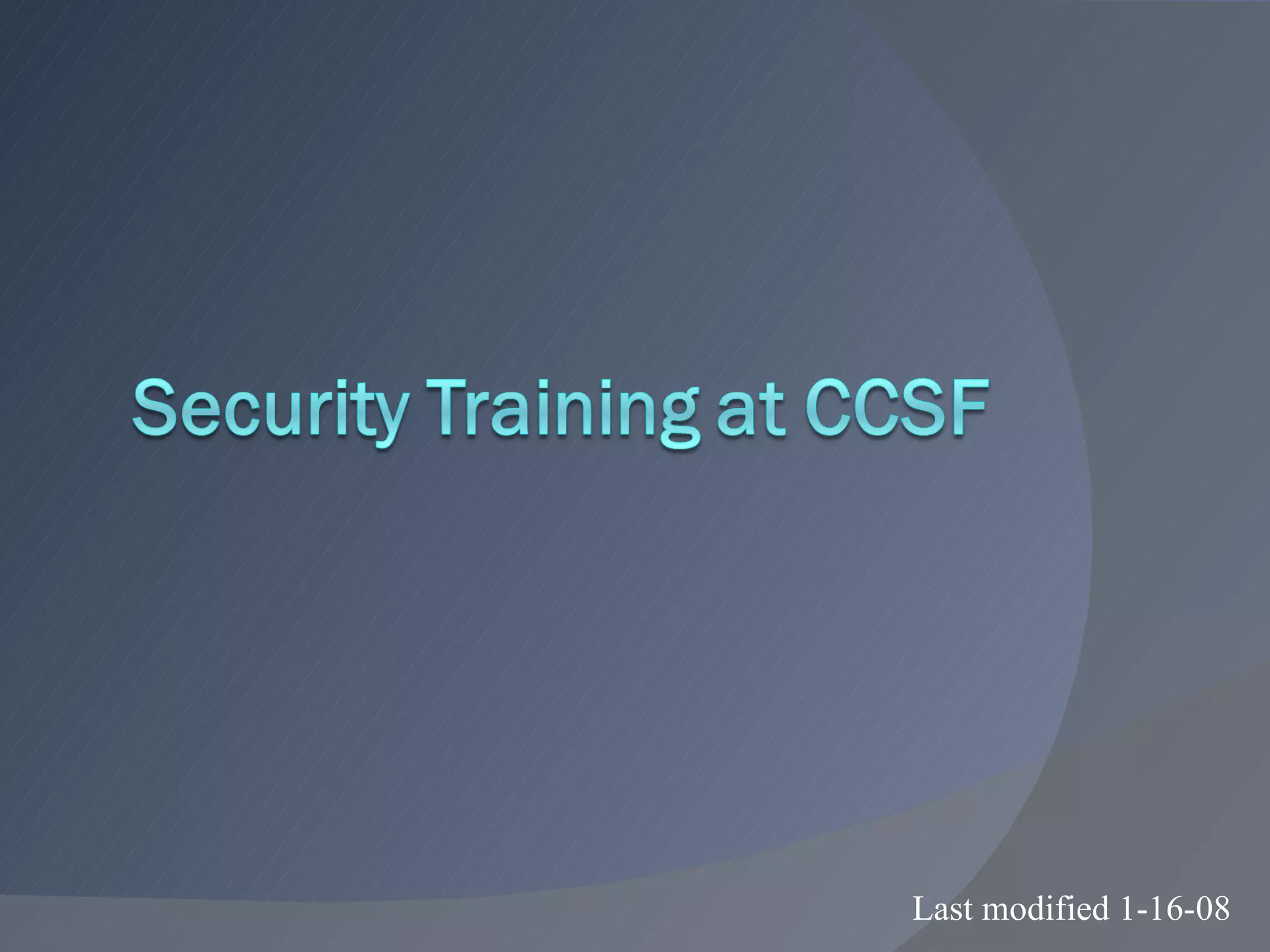 Security Training at CCSF

Last modified 1-16-08